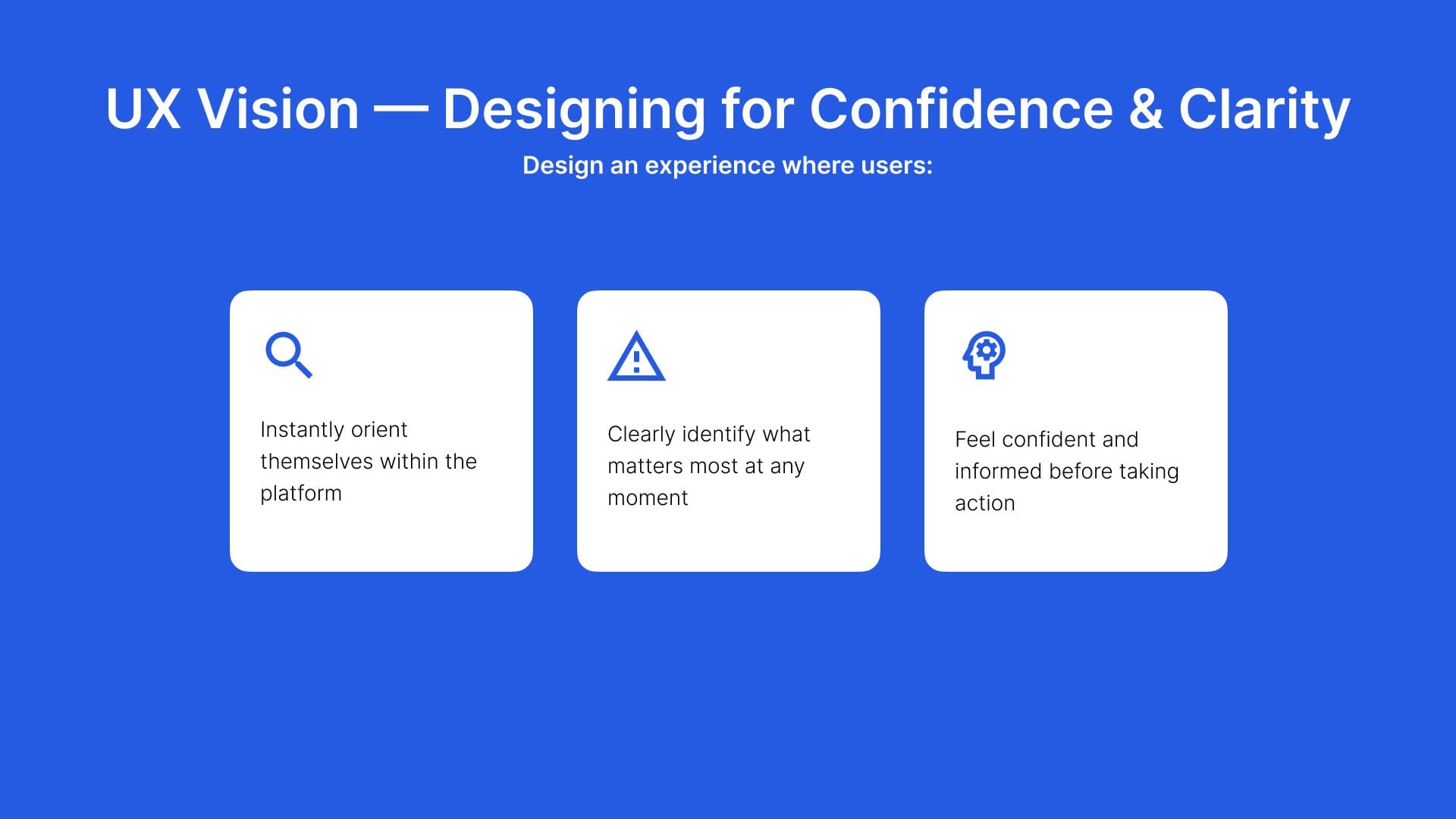 UX Vision — Designing for Confidence & Clarity

Design an experience where users:

Instantly orient themselves within the platform

Clearly identify what matters most at any moment

Feel confident and informed before taking action